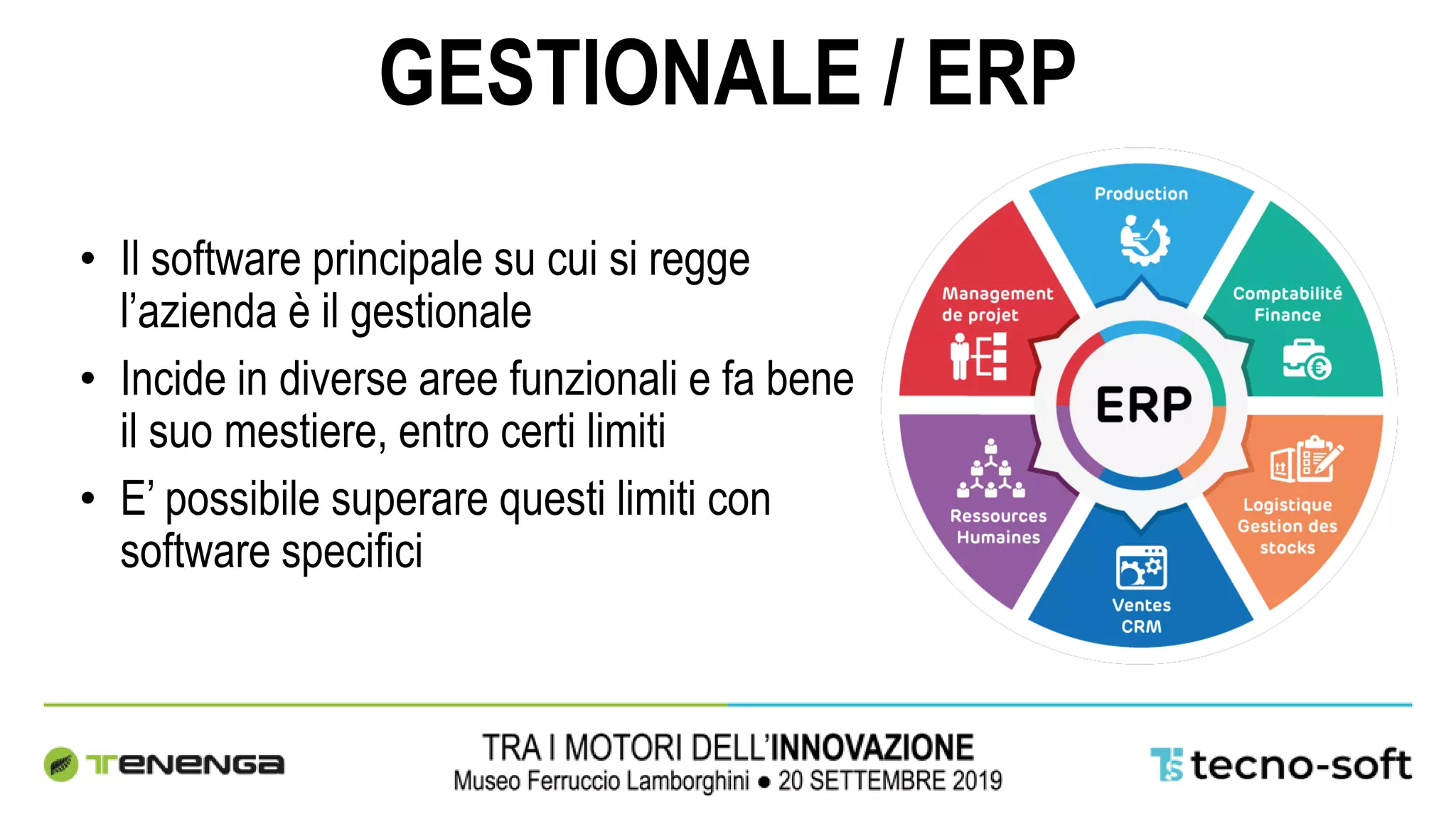 GESTIONALE / ERP

• Il software principale su cui si regge l'azienda è il gestionale
• Incide in diverse aree funzionali e fa bene il suo mestiere, entro certi limiti
• E' possibile superare questi limiti con software specifici

Production
Comptabilité Finance
Logistique Gestion des stocks
Ventes CRM
Ressources Humaines
Management de projet
ERP

TENENGA

TRA I MOTORI DELL'INNOVAZIONE
Museo Ferruccio Lamborghini ● 20 SETTEMBRE 2019

TS tecno-soft